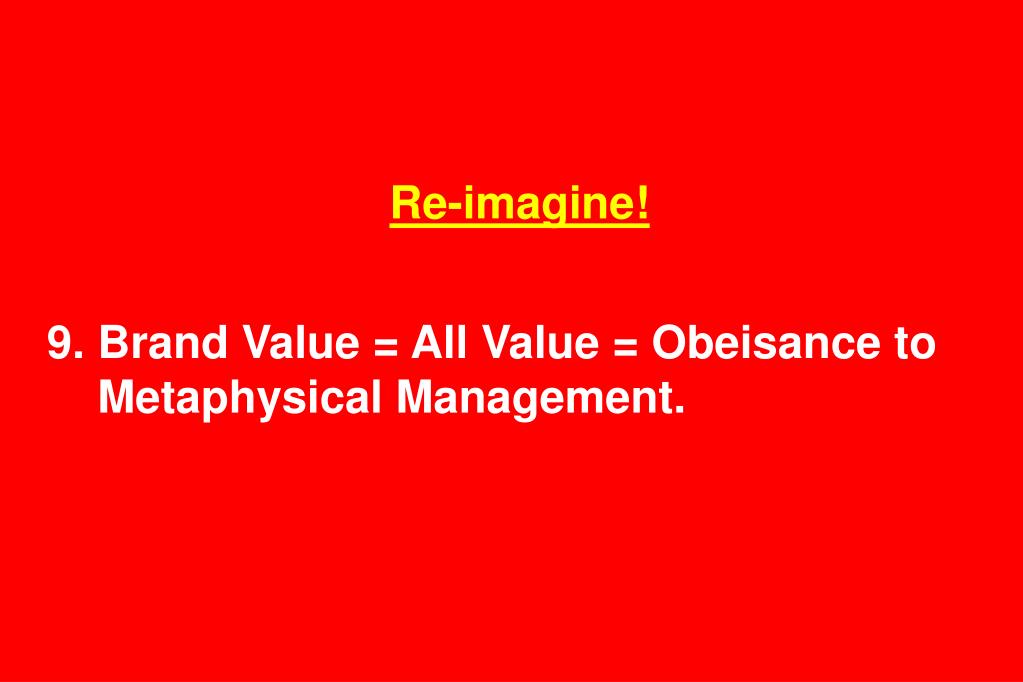 Re-imagine!

9. Brand Value = All Value = Obeisance to Metaphysical Management.